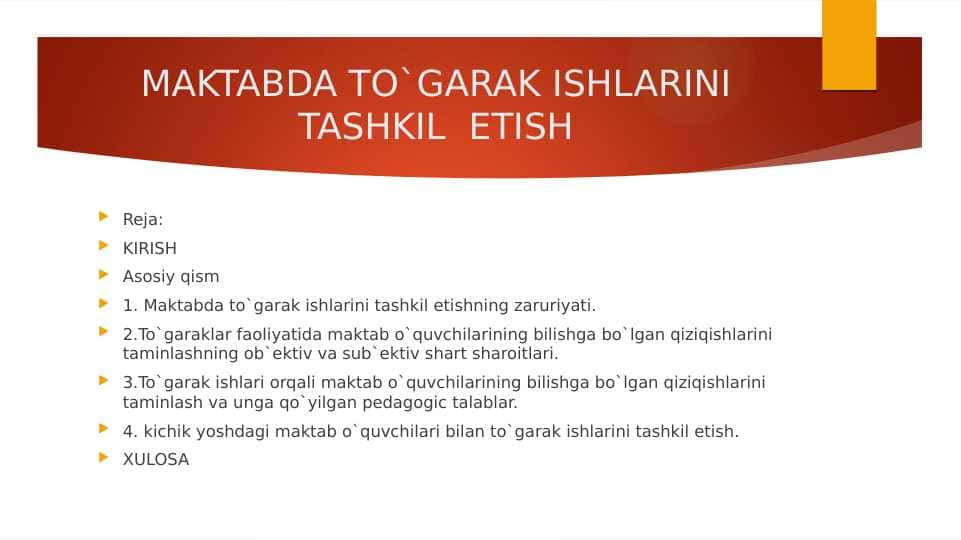 MAKTABDA TO`GARAK ISHLARINI TASHKIL ETISH

Reja:

KIRISH

Asosiy qism

1. Maktabda to`garak ishlarini tashkil etishning zaruriyati.

2.To`garaklar faoliyatida maktab o`quvchilarining bilishga bo`lgan qiziqishlarini taminlashning ob`ektiv va sub`ektiv shart sharoitlari.

3.To`garak ishlari orqali maktab o`quvchilarining bilishga bo`lgan qiziqishlarini taminlash va unga qo`yilgan pedagogic talablar.

4. kichik yoshdagi maktab o`quvchilari bilan to`garak ishlarini tashkil etish.

XULOSA